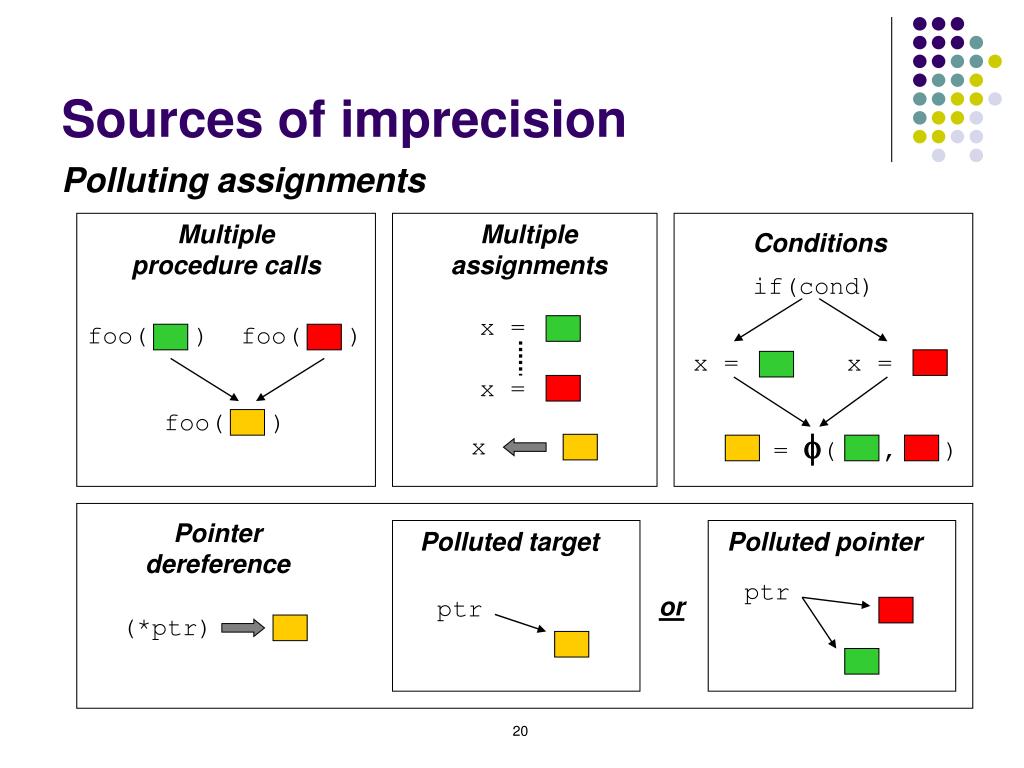 Sources of imprecision

Polluting assignments

Multiple procedure calls

foo( ) foo( )

foo( )

Multiple assignments

x =

x =

x

Conditions

if(cond)

x = x =

= $\phi$( , )

Pointer dereference

(*ptr)

Polluted target

ptr

or

Polluted pointer

ptr

20